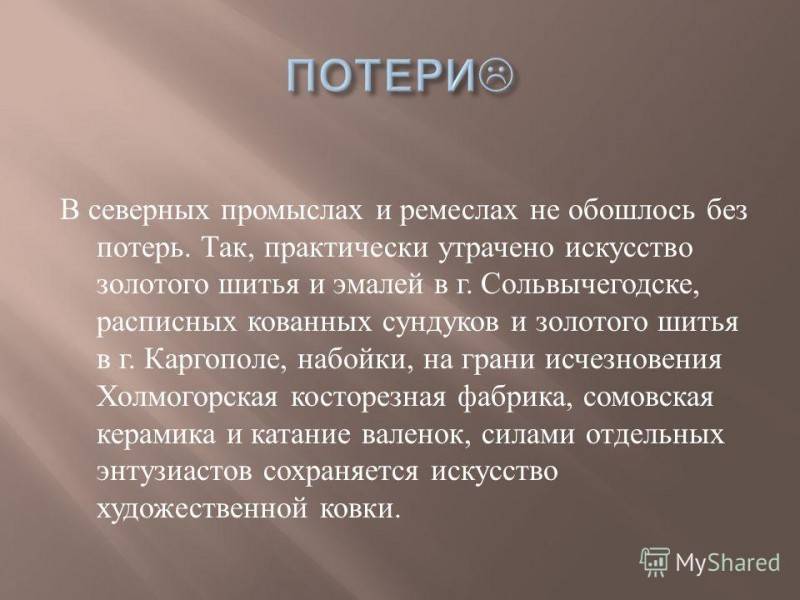 ПОТЕРИ☹

В северных промыслах и ремеслах не обошлось без потерь. Так, практически утрачено искусство золотого шитья и эмалей в г. Сольвычегодске, расписных кованных сундуков и золотого шитья в г. Каргополе, набойки, на грани исчезновения Холмогорская косторезная фабрика, сомовская керамика и катание валенок, силами отдельных энтузиастов сохраняется искусство художественной ковки.

MyShared